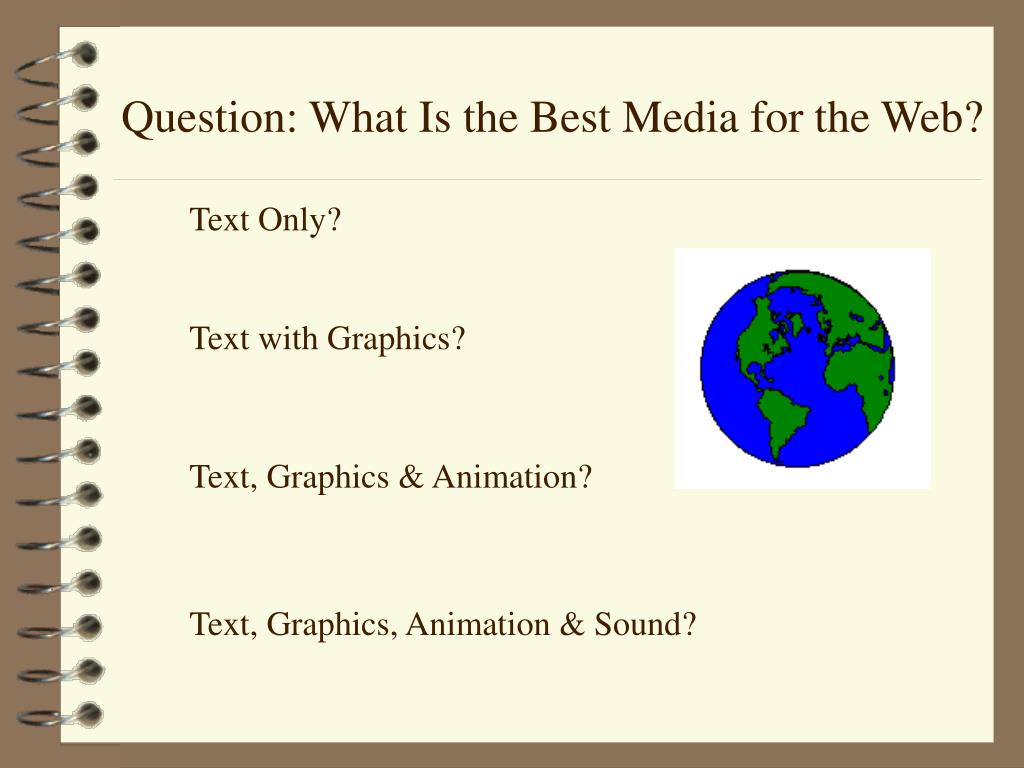 Question: What Is the Best Media for the Web?

Text Only?

Text with Graphics?

Text, Graphics & Animation?

Text, Graphics, Animation & Sound?